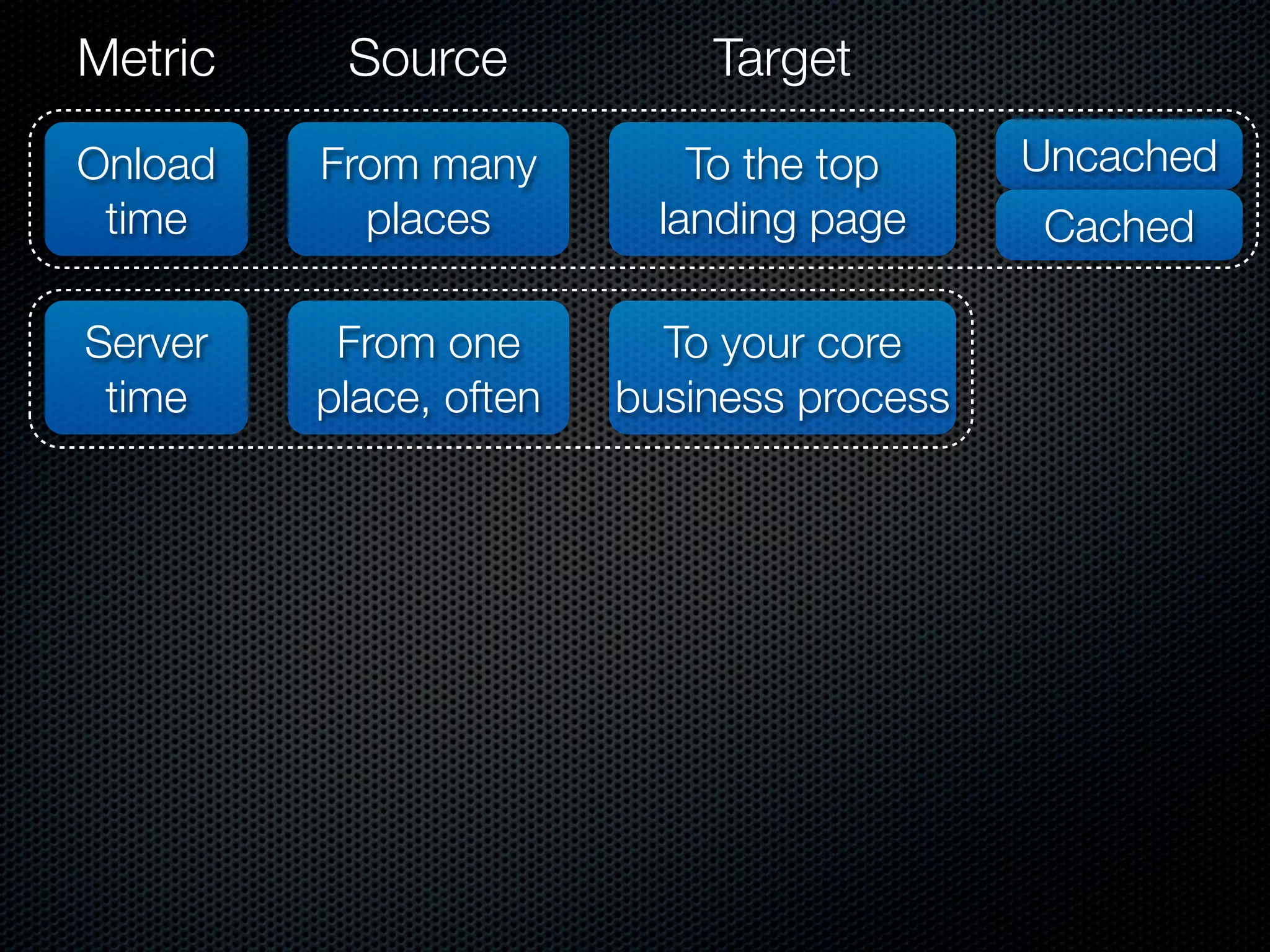 Metric Source Target

Onload time

From many places

To the top landing page

Uncached

Cached

Server time

From one place, often

To your core business process